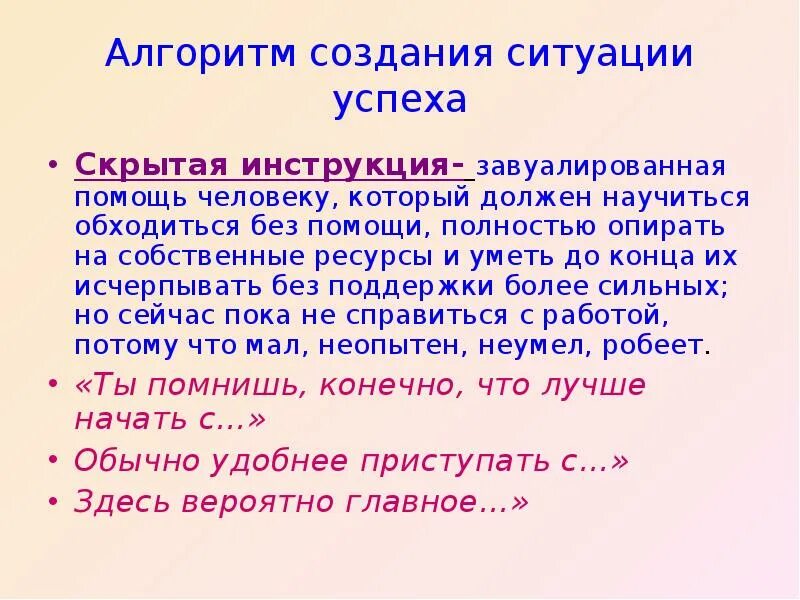 Алгоритм создания ситуации успеха

• Скрытая инструкция- завуалированная помощь человеку, который должен научиться обходиться без помощи, полностью опирать на собственные ресурсы и уметь до конца их исчерпывать без поддержки более сильных; но сейчас пока не справиться с работой, потому что мал, неопытен, неумел, робеет.

• «Ты помнишь, конечно, что лучше начать с…»

• Обычно удобнее приступать с…»

• Здесь вероятно главное…»